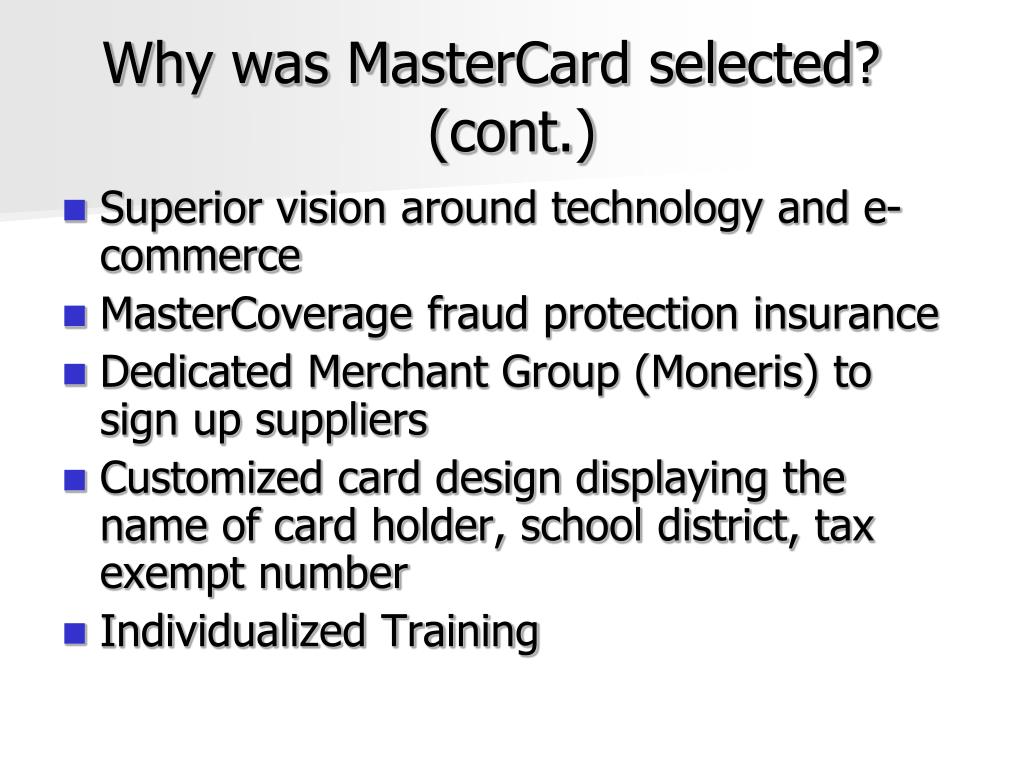 Why was MasterCard selected? (cont.)

- Superior vision around technology and e-commerce
- MasterCoverage fraud protection insurance
- Dedicated Merchant Group (Moneris) to sign up suppliers
- Customized card design displaying the name of card holder, school district, tax exempt number
- Individualized Training